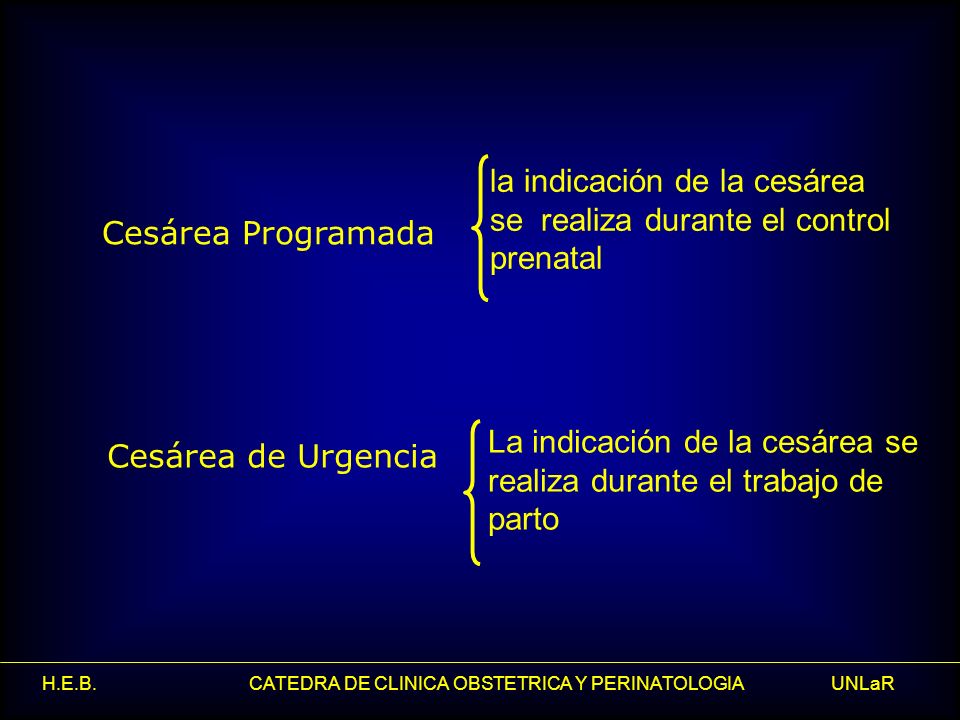 Cesárea Programada

la indicación de la cesárea se realiza durante el control prenatal

Cesárea de Urgencia

La indicación de la cesárea se realiza durante el trabajo de parto

H.E.B. CATEDRA DE CLINICA OBSTETRICA Y PERINATOLOGIA UNLaR